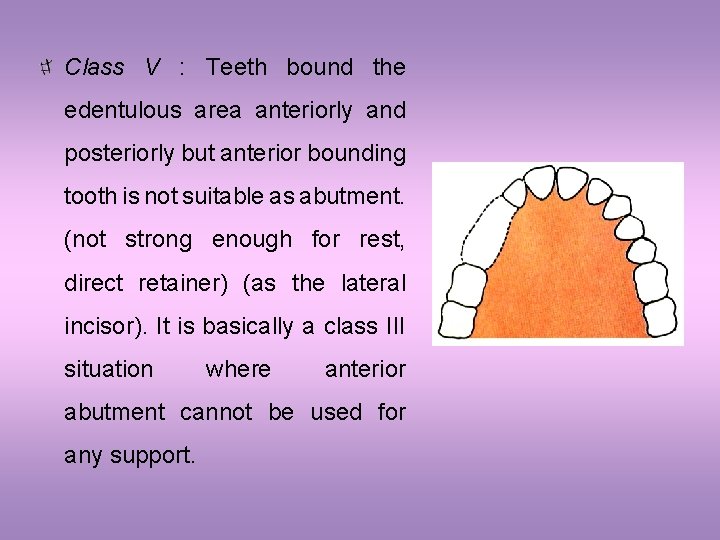 Class V : Teeth bound the edentulous area anteriorly and posteriorly but anterior bounding tooth is not suitable as abutment. (not strong enough for rest, direct retainer) (as the lateral incisor). It is basically a class III situation where anterior abutment cannot be used for any support.